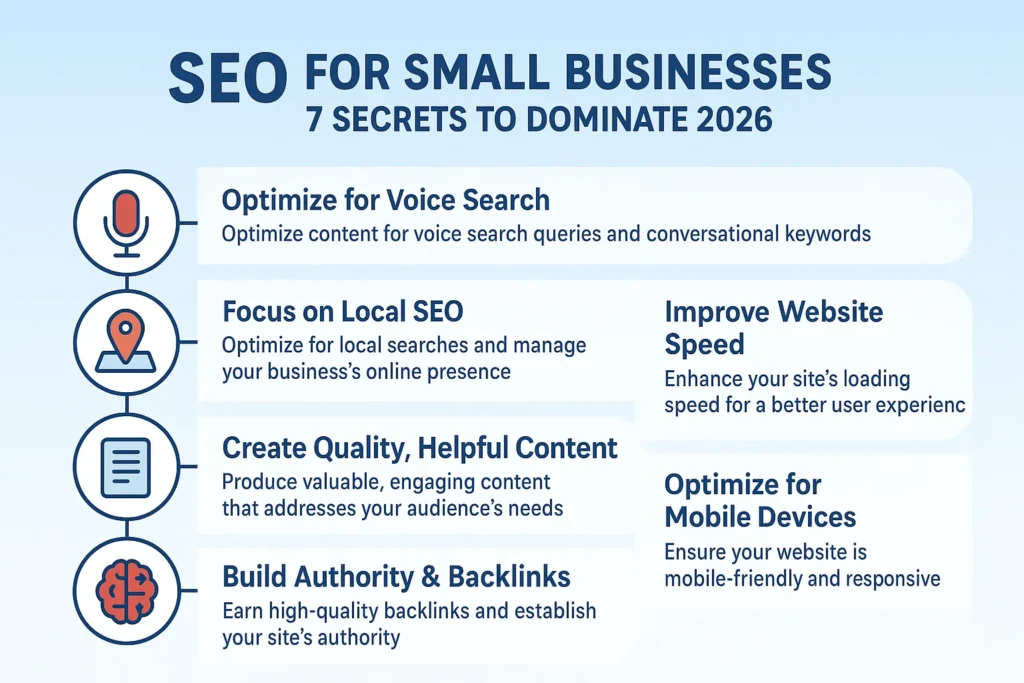 SEO FOR SMALL BUSINESSES
7 SECRETS TO DOMINATE 2026

Optimize for Voice Search
Optimize content for voice search queries and conversational keywords

Focus on Local SEO
Optimize for local searches and manage your business's online presence

Create Quality, Helpful Content
Produce valuable, engaging content that addresses your audience's needs

Build Authority & Backlinks
Earn high-quality backlinks and establish your site's authority

Improve Website Speed
Enhance your site's loading speed for a better user experienc

Optimize for Mobile Devices
Ensure your website is mobile-friendly and responsive